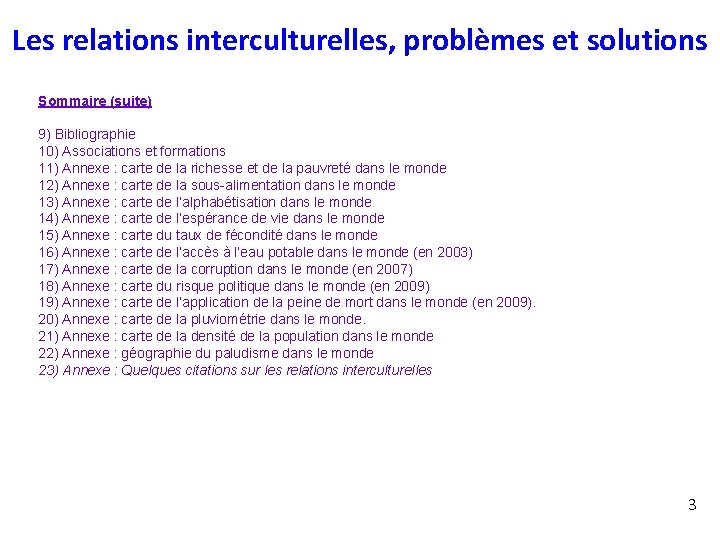 Les relations interculturelles, problèmes et solutions

Sommaire (suite)

9) Bibliographie
10) Associations et formations
11) Annexe : carte de la richesse et de la pauvreté dans le monde
12) Annexe : carte de la sous-alimentation dans le monde
13) Annexe : carte de l'alphabétisation dans le monde
14) Annexe : carte de l'espérance de vie dans le monde
15) Annexe : carte du taux de fécondité dans le monde
16) Annexe : carte de l'accès à l'eau potable dans le monde (en 2003)
17) Annexe : carte de la corruption dans le monde (en 2007)
18) Annexe : carte du risque politique dans le monde (en 2009)
19) Annexe : carte de l'application de la peine de mort dans le monde (en 2009).
20) Annexe : carte de la pluviométrie dans le monde.
21) Annexe : carte de la densité de la population dans le monde
22) Annexe : géographie du paludisme dans le monde
23) Annexe : Quelques citations sur les relations interculturelles

3